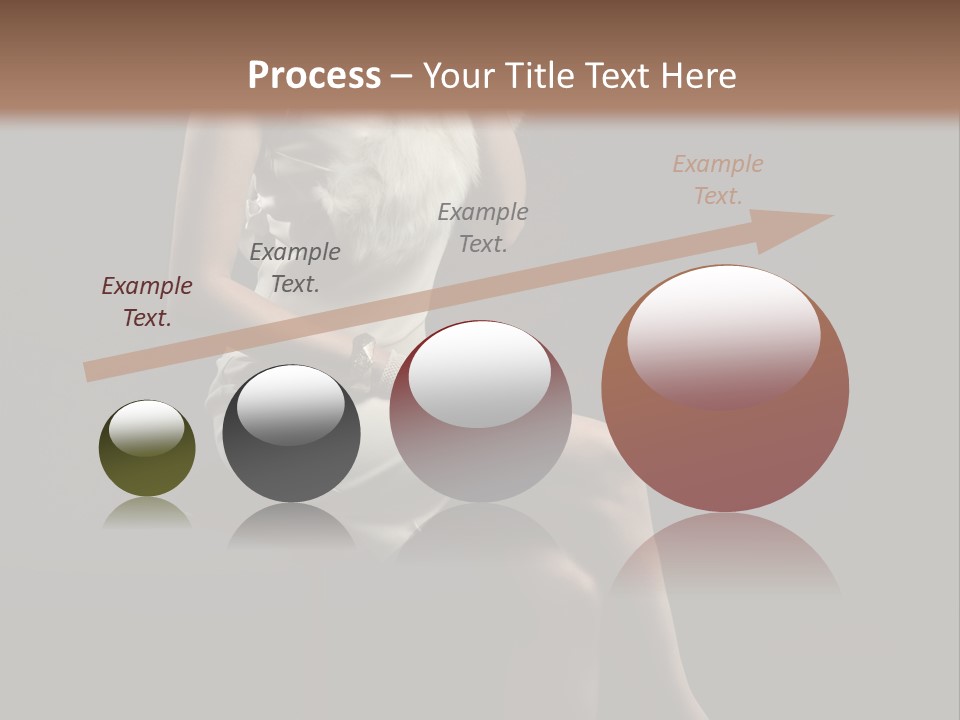 Process – Your Title Text Here

Example Text.

Example Text.

Example Text.

Example Text.